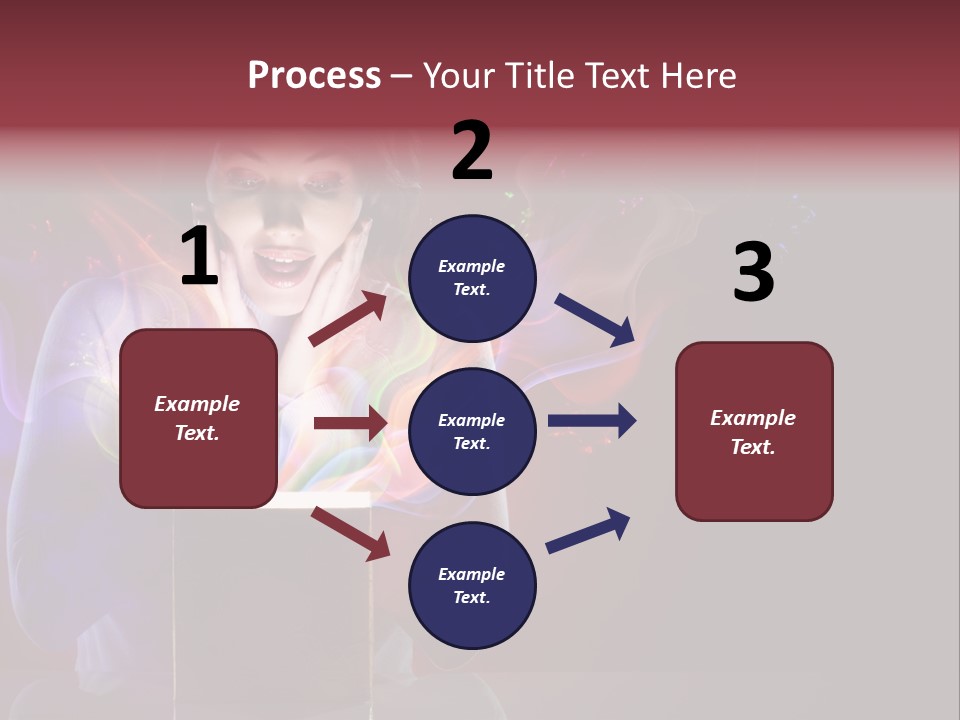 Process – Your Title Text Here

1

Example Text.

2

Example Text.

Example Text.

Example Text.

3

Example Text.